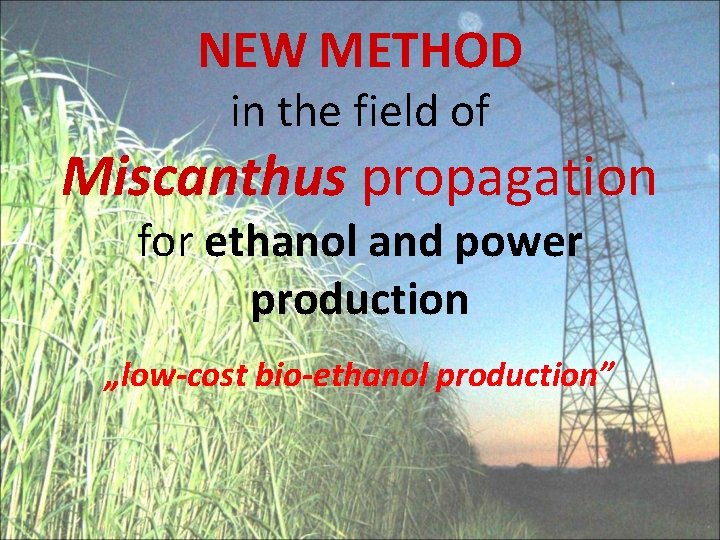 NEW METHOD
in the field of
Miscanthus propagation
for ethanol and power production

„low-cost bio-ethanol production”